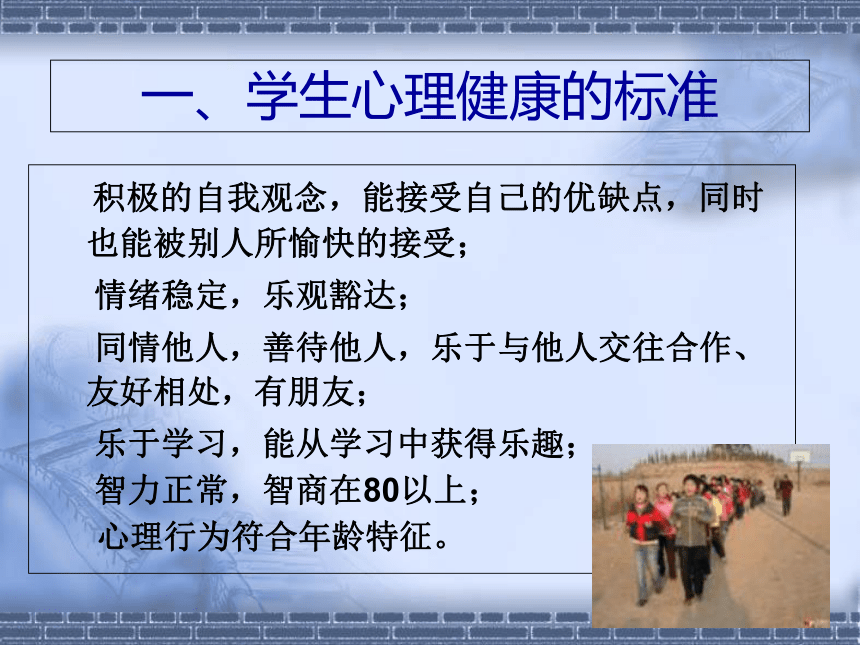 一、学生心理健康的标准

积极的自我观念，能接受自己的优缺点，同时也能被别人所愉快的接受；

情绪稳定，乐观豁达；

同情他人，善待他人，乐于与他人交往合作、友好相处，有朋友；

乐于学习，能从学习中获得乐趣；

智力正常，智商在80以上；

心理行为符合年龄特征。